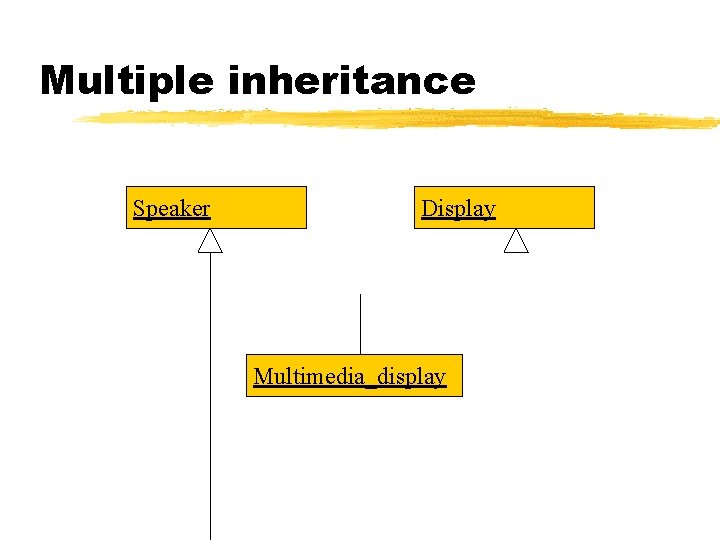 Multiple inheritance

Speaker

Display

Multimedia_display